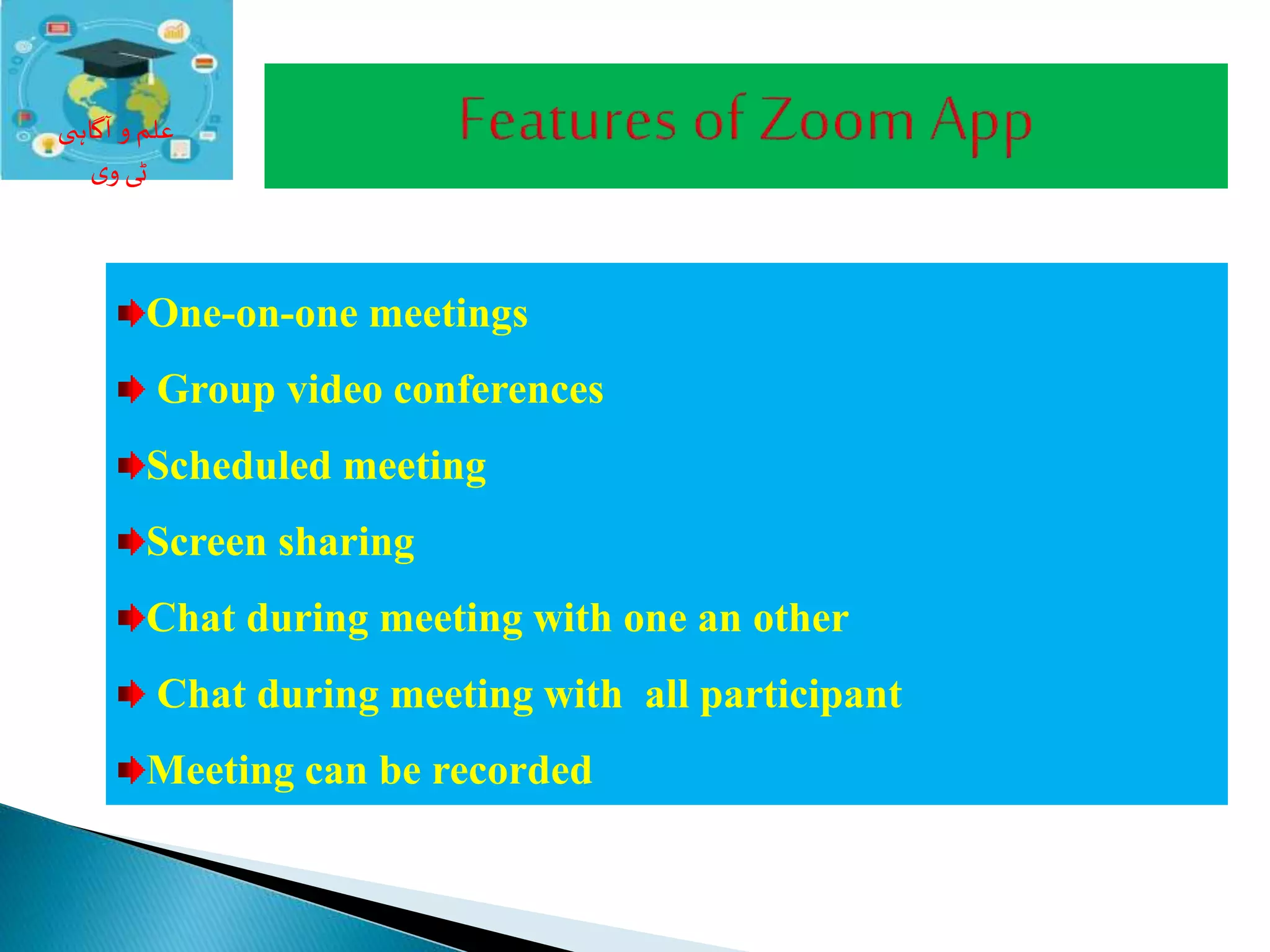 علم و آگاہی
ٹی وی

Features of Zoom App

One-on-one meetings

Group video conferences

Scheduled meeting

Screen sharing

Chat during meeting with one an other

Chat during meeting with all participant

Meeting can be recorded